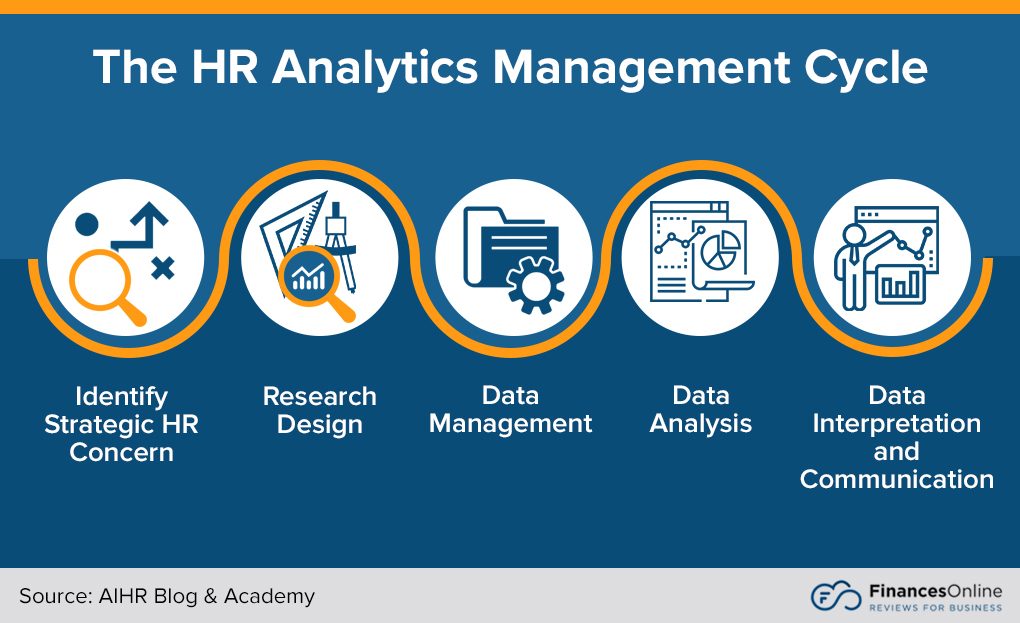 The HR Analytics Management Cycle

Identify Strategic HR Concern

Research Design

Data Management

Data Analysis

Data Interpretation and Communication

Source: AIHR Blog & Academy

FinancesOnline
REVIEWS FOR BUSINESS